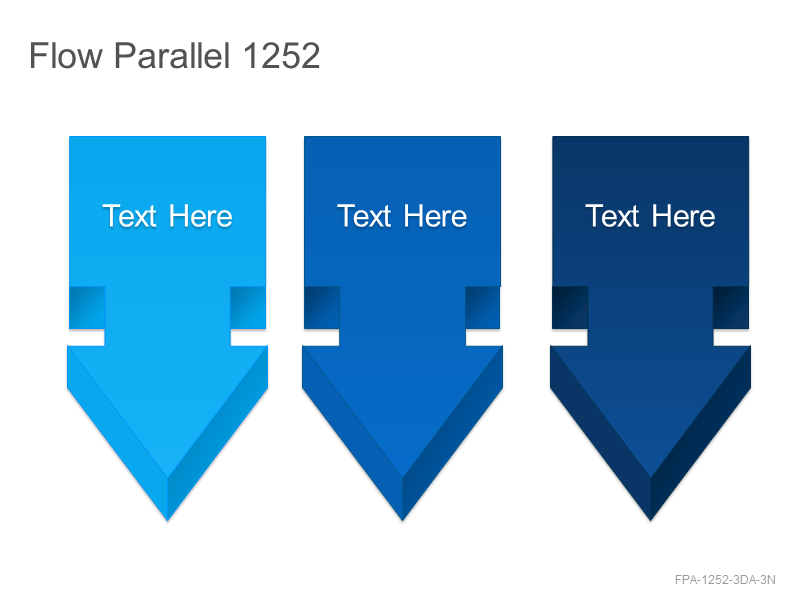 Flow Parallel 1252

Text Here

Text Here

Text Here

FPA-1252-3DA-3N